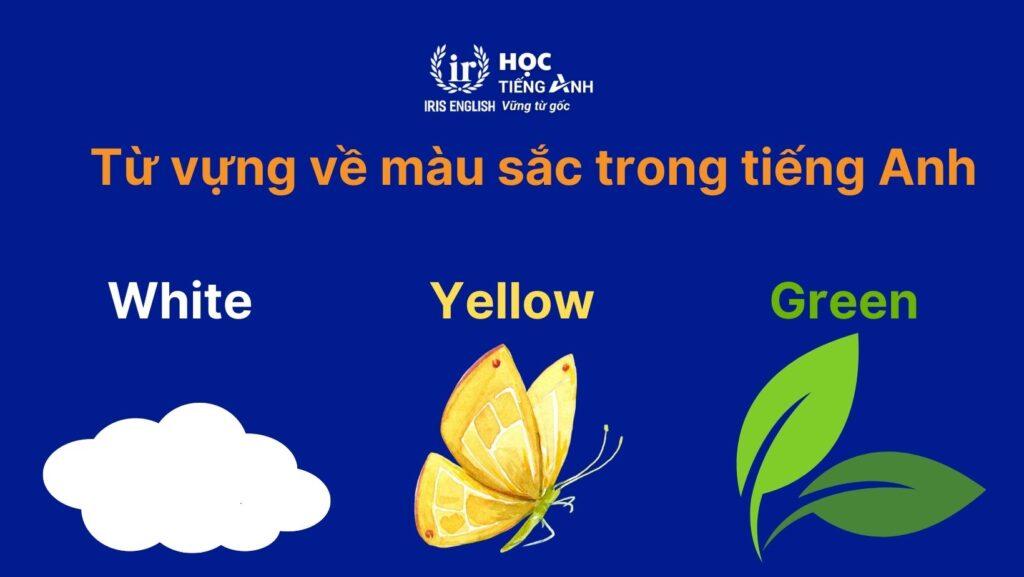 ir IRIS ENGLISH HỌC TIẾNG ANH Vững từ gốc

Từ vựng về màu sắc trong tiếng Anh

White

Yellow

Green